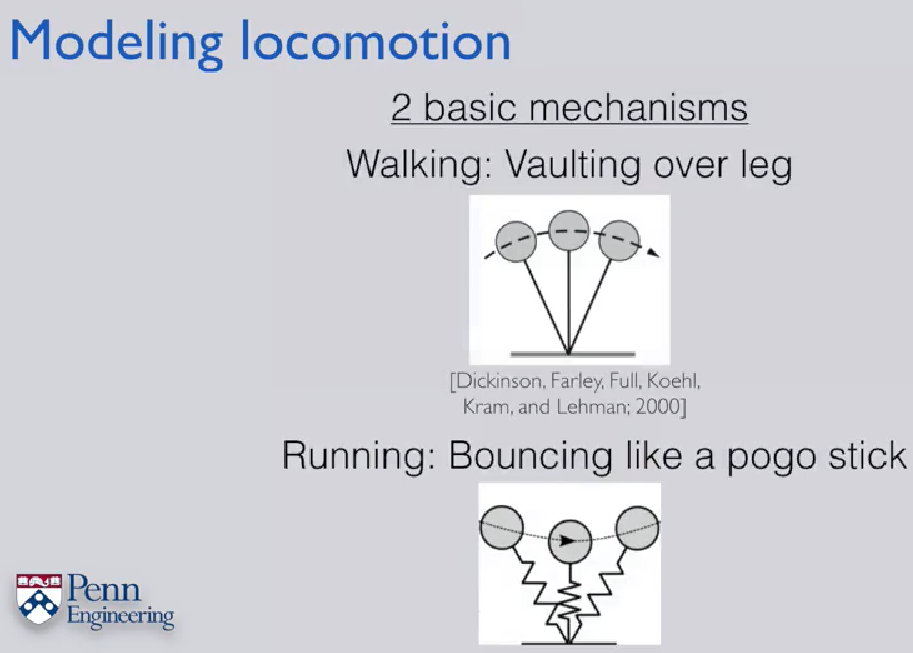 Modeling locomotion

2 basic mechanisms

Walking: Vaulting over leg

[Dickinson, Farley, Full, Koehl, Kram, and Lehman; 2000]

Running: Bouncing like a pogo stick

Penn Engineering